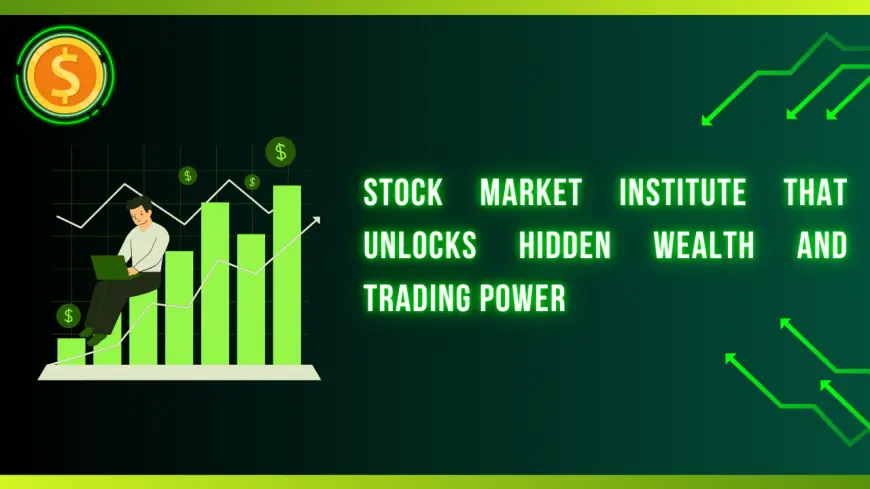 $

$

$

$

$

STOCK MARKET INSTITUTE THAT UNLOCKS HIDDEN WEALTH AND TRADING POWER